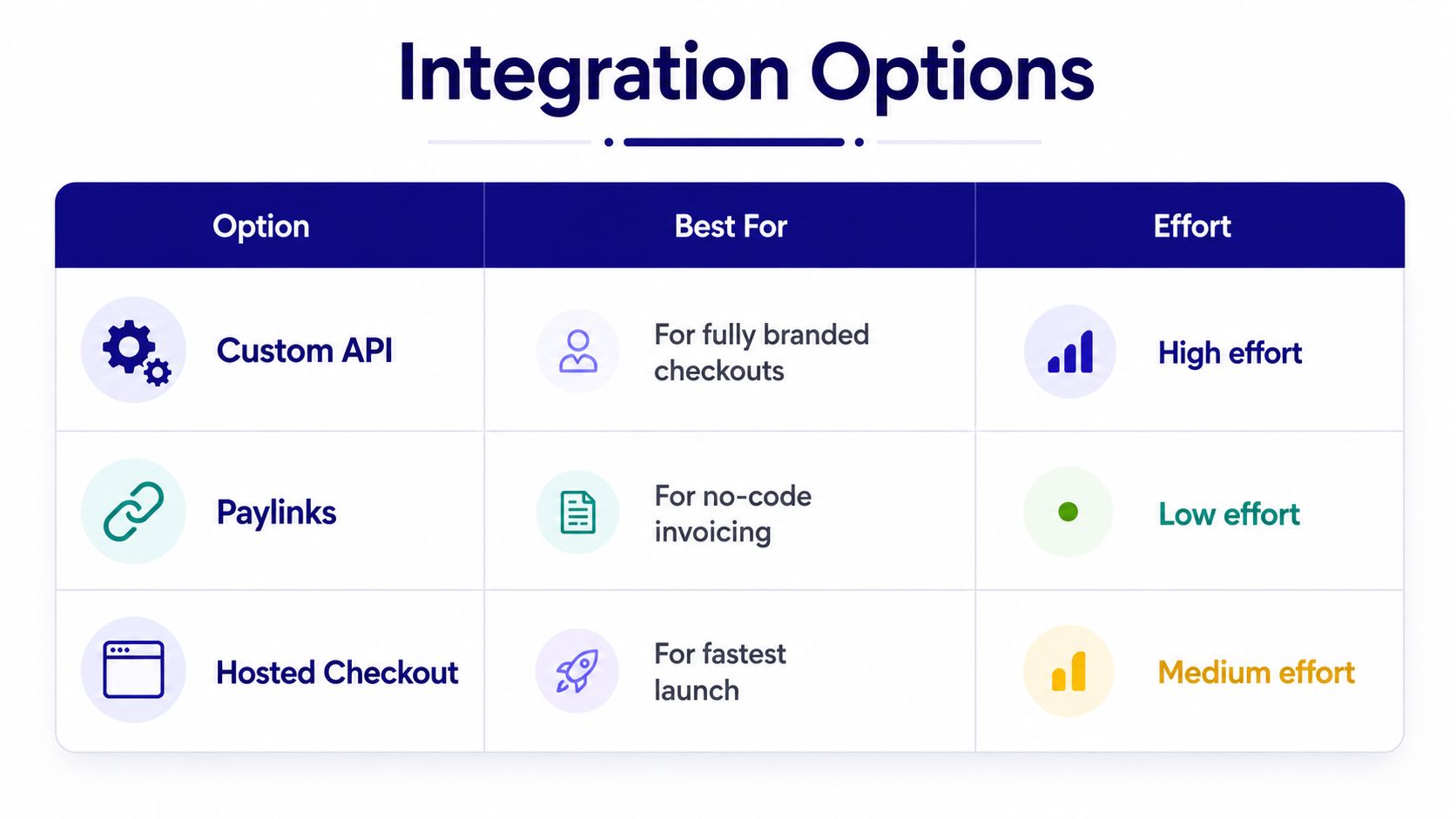 Integration Options

| Option | Best For | Effort |
|---|---|---|
| Custom API | For fully branded checkouts | High effort |
| Paylinks | For no-code invoicing | Low effort |
| Hosted Checkout | For fastest launch | Medium effort |